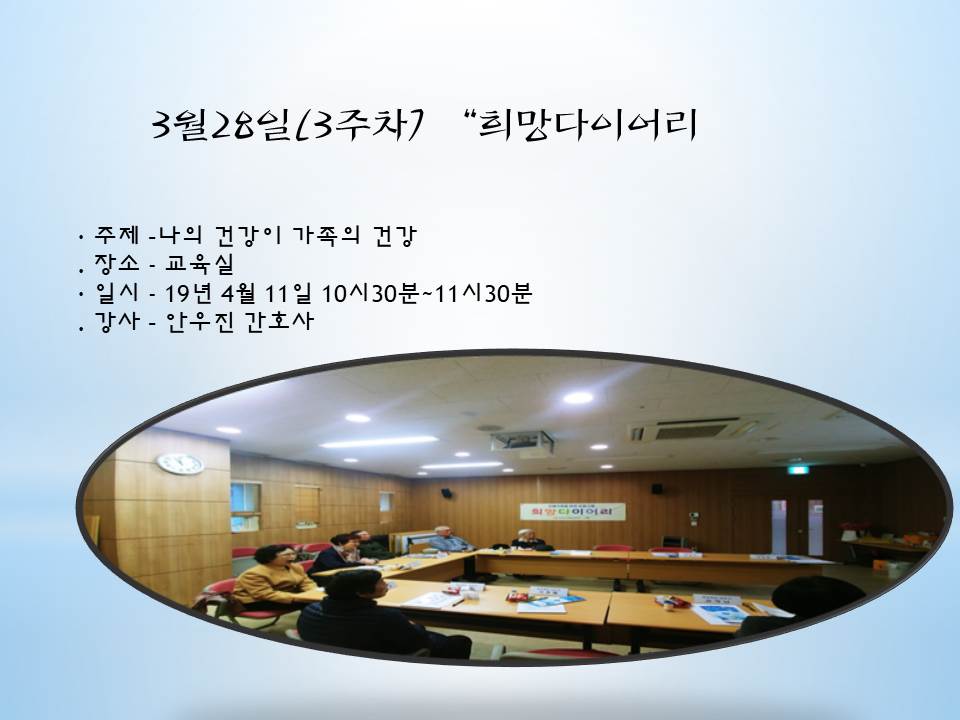 3월28일(3주차) “희망다이어리

· 주제 -나의 건강이 가족의 건강
. 장소 - 교육실
· 일시 - 19년 4월 11일 10시30분~11시30분
. 강사 - 안우진 간호사

희망다이어리